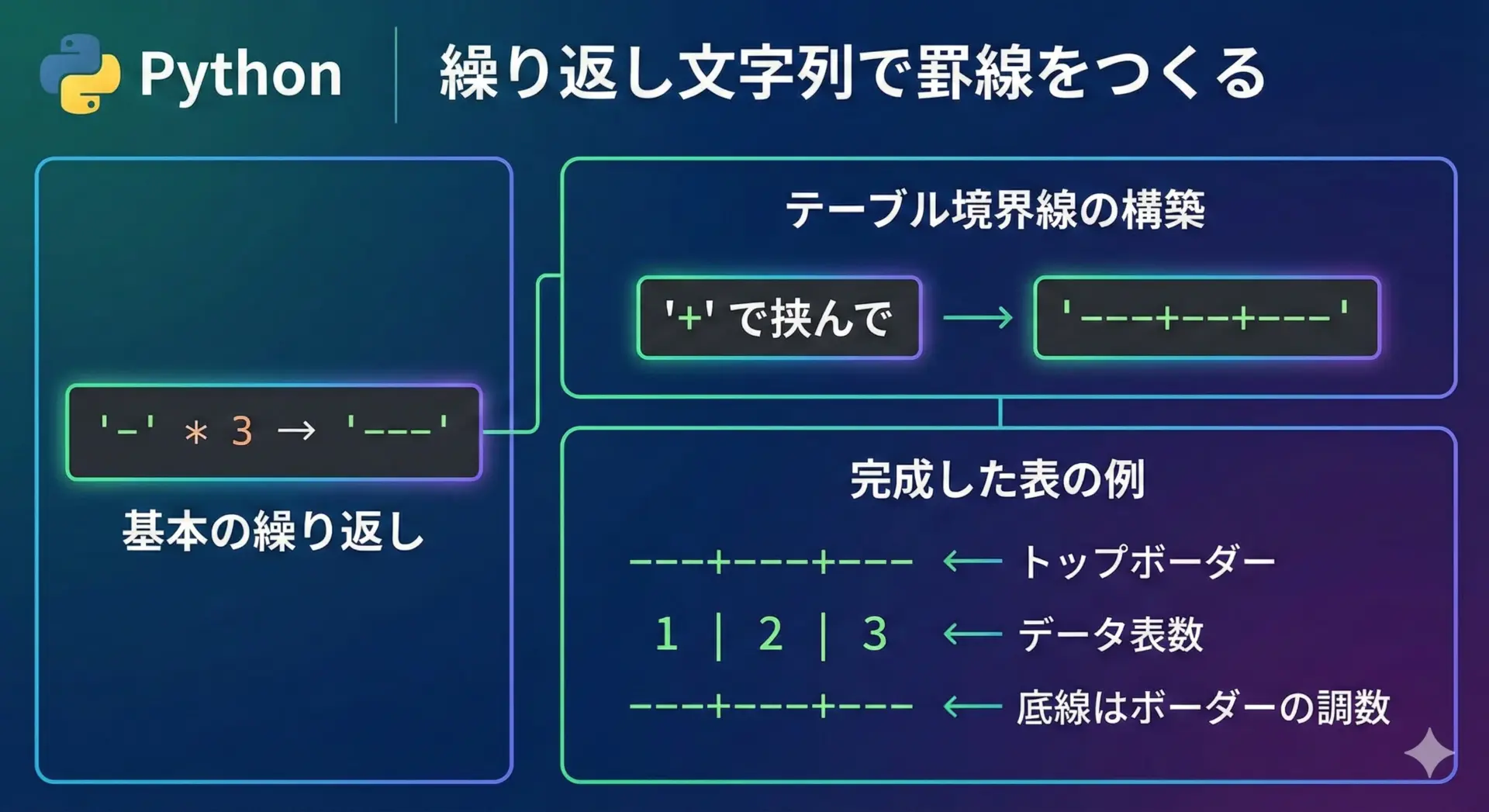 Python 繰り返し文字列で罫線をつくる

'-' * 3 → '---'

基本の繰り返し

テーブル境界線の構築

'+' で挟んで → '---+--+---'

完成した表の例

---+---+--- ← トップボーダー

1 | 2 | 3 ← データ表数

---+---+--- ← 底線はボーダーの調数